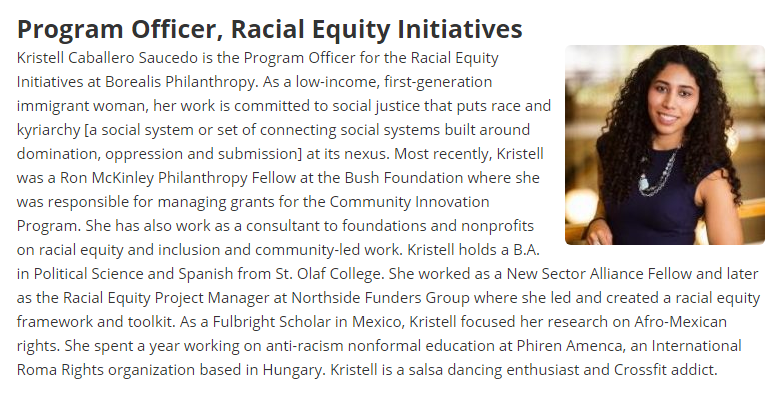 Program Officer, Racial Equity Initiatives

Kristell Caballero Saucedo is the Program Officer for the Racial Equity Initiatives at Borealis Philanthropy. As a low-income, first-generation immigrant woman, her work is committed to social justice that puts race and kyriarchy [a social system or set of connecting social systems built around domination, oppression and submission] at its nexus. Most recently, Kristell was a Ron McKinley Philanthropy Fellow at the Bush Foundation where she was responsible for managing grants for the Community Innovation Program. She has also work as a consultant to foundations and nonprofits on racial equity and inclusion and community-led work. Kristell holds a B.A. in Political Science and Spanish from St. Olaf College. She worked as a New Sector Alliance Fellow and later as the Racial Equity Project Manager at Northside Funders Group where she led and created a racial equity framework and toolkit. As a Fulbright Scholar in Mexico, Kristell focused her research on Afro-Mexican rights. She spent a year working on anti-racism nonformal education at Phiren Amenca, an International Roma Rights organization based in Hungary. Kristell is a salsa dancing enthusiast and Crossfit addict.